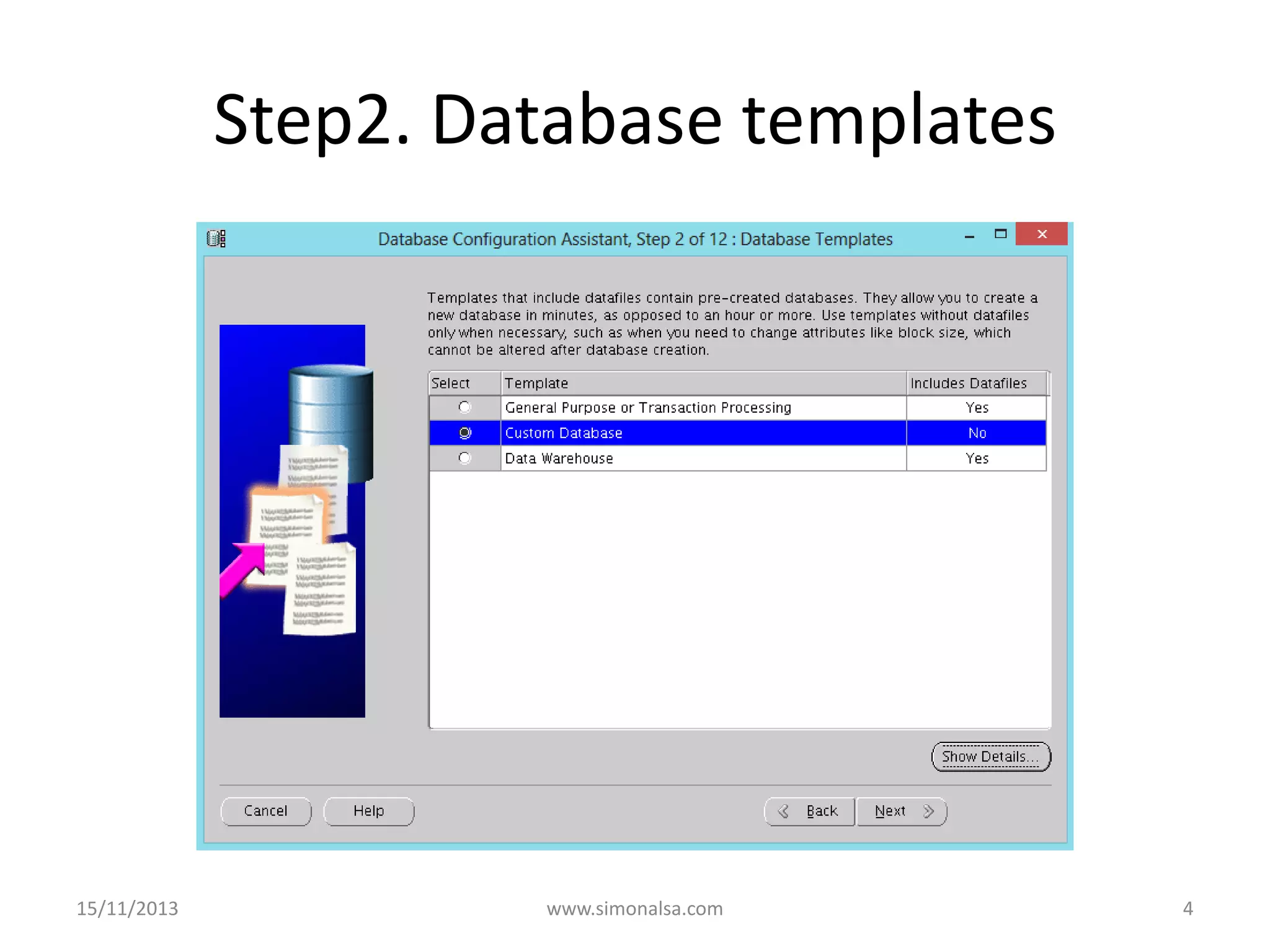 Step2. Database templates

Database Configuration Assistant, Step 2 of 12 : Database Templates

Templates that include datafiles contain pre-created databases. They allow you to create a new database in minutes, as opposed to an hour or more. Use templates without datafiles only when necessary, such as when you need to change attributes like block size, which cannot be altered after database creation.

| Select | Template | Includes Datafiles |
|---|---|---|
| | General Purpose or Transaction Processing | Yes |
| | Custom Database | No |
| | Data Warehouse | Yes |

Show Details...

Cancel Help Back Next

15/11/2013 www.simonalsa.com 4